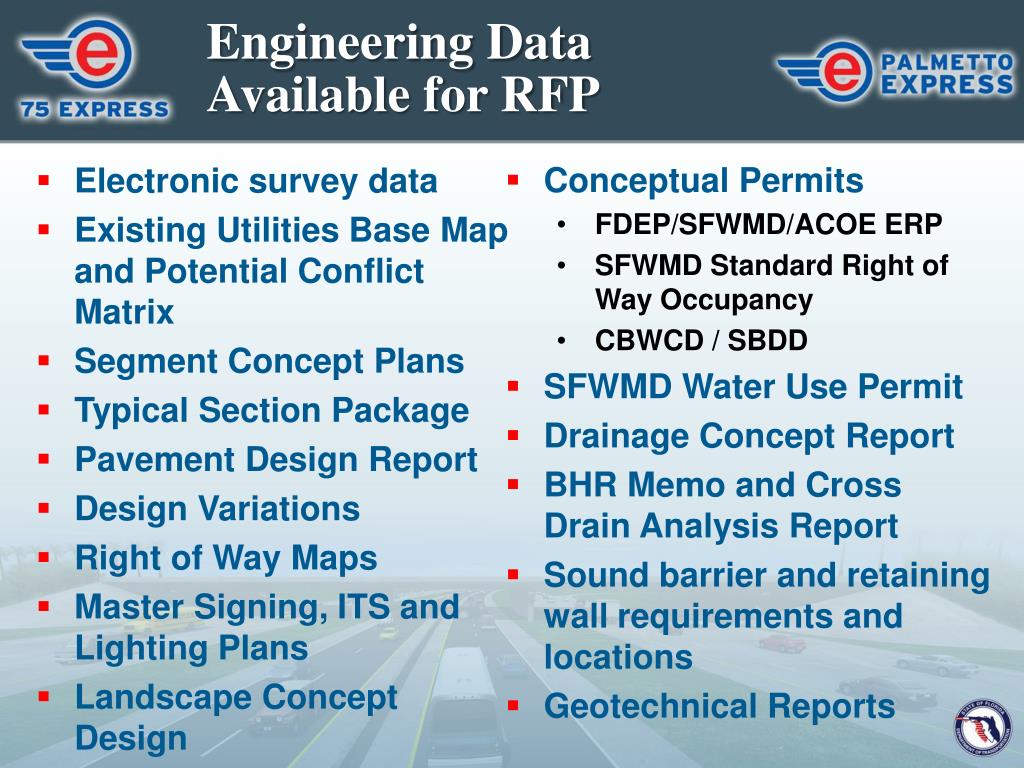 e
75 EXPRESS

Engineering Data Available for RFP

e PALMETTO EXPRESS

▪ Electronic survey data
▪ Existing Utilities Base Map and Potential Conflict Matrix
▪ Segment Concept Plans
▪ Typical Section Package
▪ Pavement Design Report
▪ Design Variations
▪ Right of Way Maps
▪ Master Signing, ITS and Lighting Plans
▪ Landscape Concept Design

▪ Conceptual Permits
• FDEP/SFWMD/ACOE ERP
• SFWMD Standard Right of Way Occupancy
• CBWCD / SBDD
▪ SFWMD Water Use Permit
▪ Drainage Concept Report
▪ BHR Memo and Cross Drain Analysis Report
▪ Sound barrier and retaining wall requirements and locations
▪ Geotechnical Reports

STATE OF FLORIDA DEPARTMENT OF TRANSPORTATION